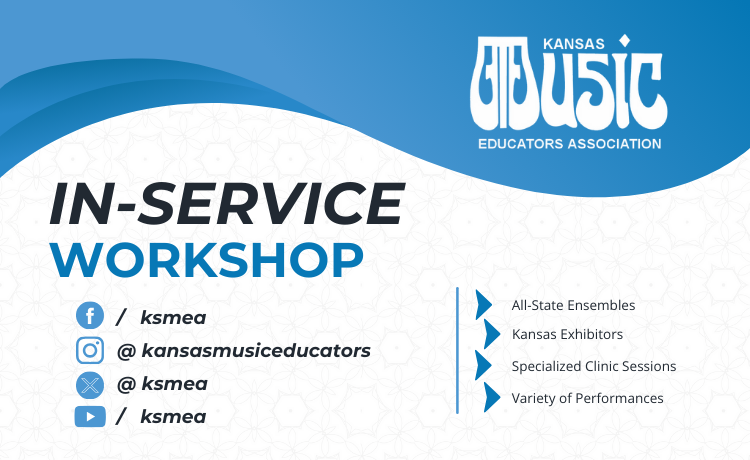 KANSAS
MUSIC
EDUCATORS ASSOCIATION

IN-SERVICE
WORKSHOP

/ ksmea
@ kansasmusiceducators
@ ksmea
/ ksmea

All-State Ensembles
Kansas Exhibitors
Specialized Clinic Sessions
Variety of Performances